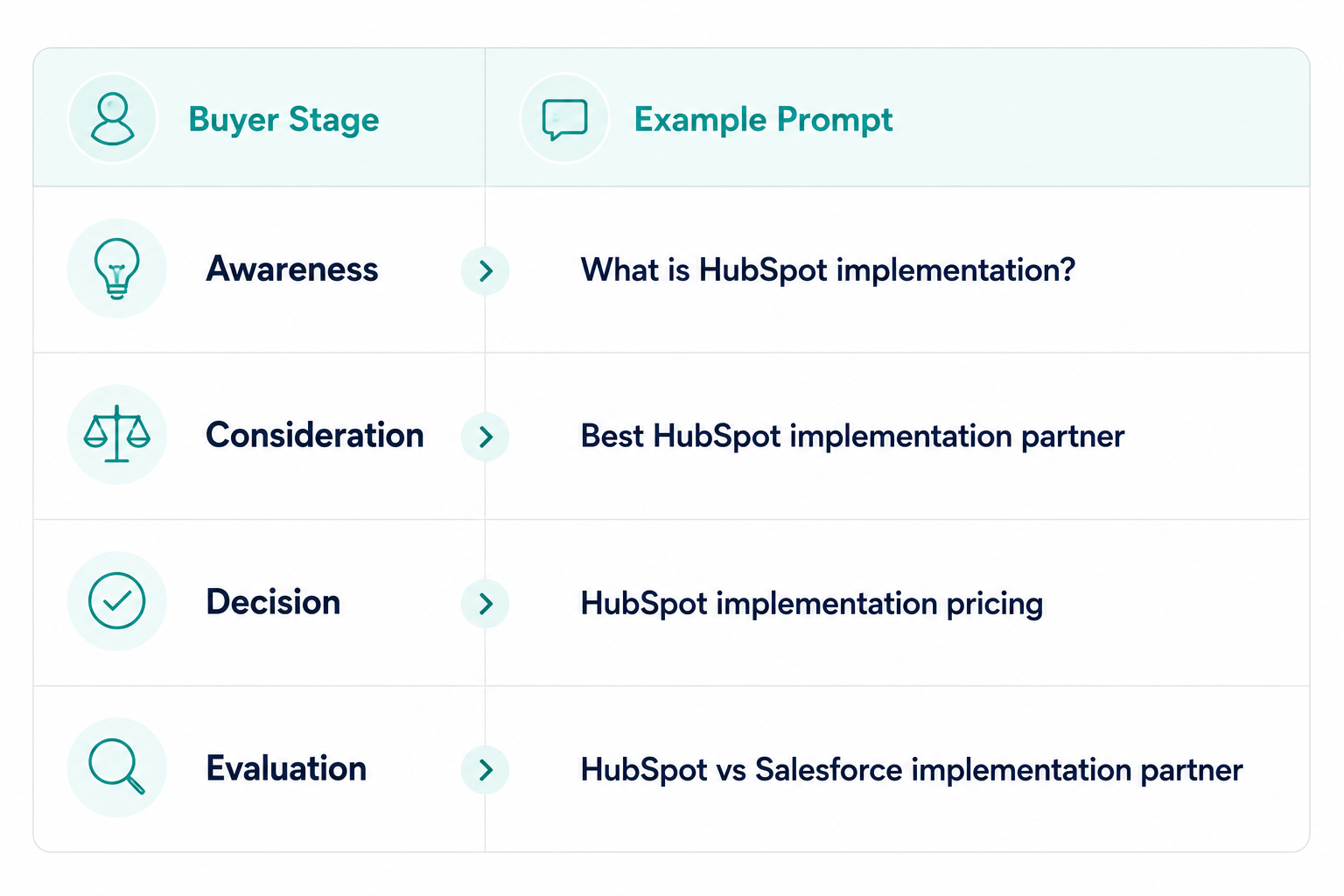 | Buyer Stage | Example Prompt |
|---|---|
| Awareness | What is HubSpot implementation? |
| Consideration | Best HubSpot implementation partner |
| Decision | HubSpot implementation pricing |
| Evaluation | HubSpot vs Salesforce implementation partner |